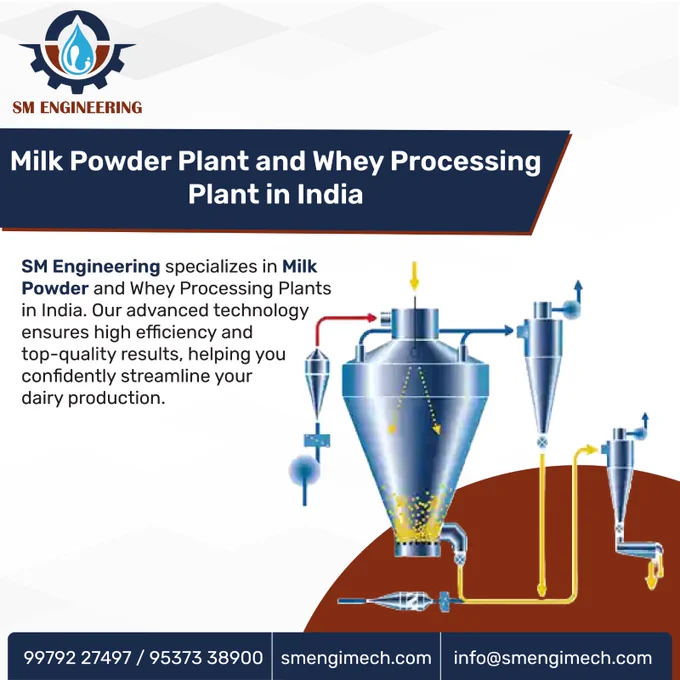 SM ENGINEERING

Milk Powder Plant and Whey Processing Plant in India

SM Engineering specializes in Milk Powder and Whey Processing Plants in India. Our advanced technology ensures high efficiency and top-quality results, helping you confidently streamline your dairy production.

99792 27497 / 95373 38900 smengimech.com info@smengimech.com